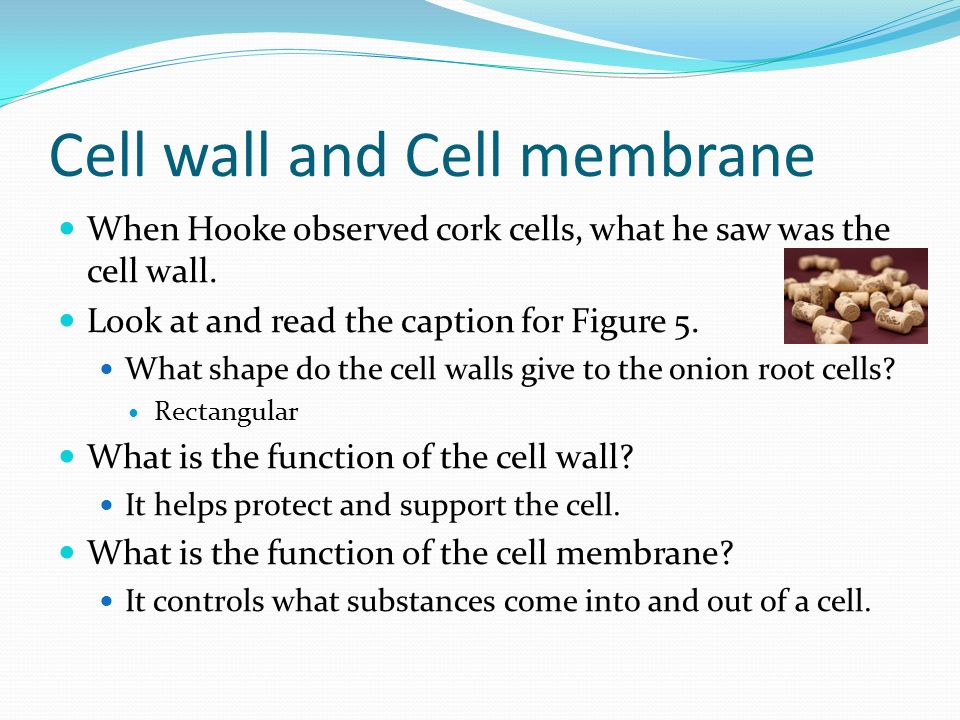 Cell wall and Cell membrane

- When Hooke observed cork cells, what he saw was the cell wall.
- Look at and read the caption for Figure 5.
  - What shape do the cell walls give to the onion root cells?
    - Rectangular
- What is the function of the cell wall?
  - It helps protect and support the cell.
- What is the function of the cell membrane?
  - It controls what substances come into and out of a cell.